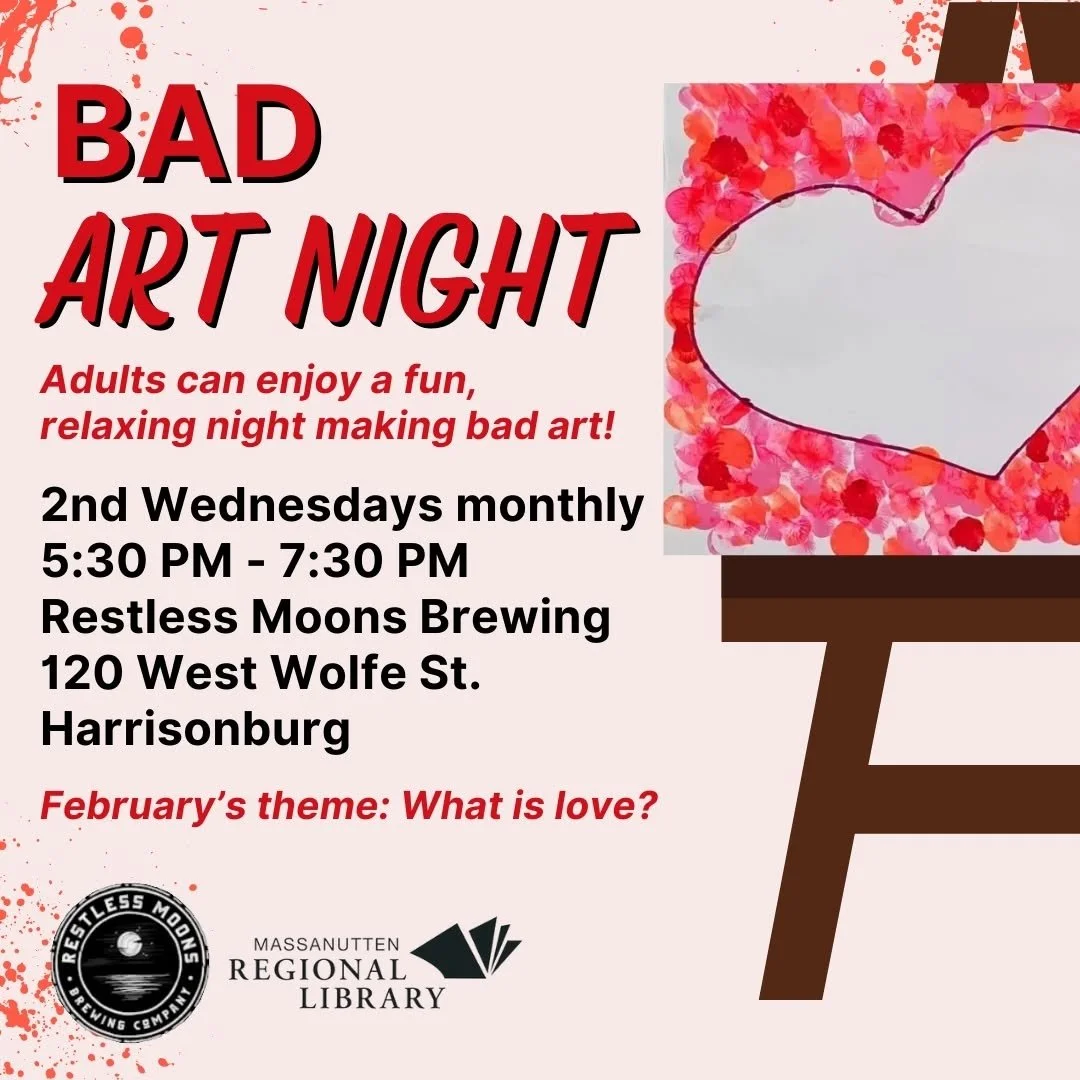 BAD
ART NIGHT

Adults can enjoy a fun, relaxing night making bad art!

2nd Wednesdays monthly
5:30 PM - 7:30 PM
Restless Moons Brewing
120 West Wolfe St.
Harrisonburg

February's theme: What is love?

RESTLESS MOONS
BREWING COMPANY

MASSANUTTEN
REGIONAL
LIBRARY